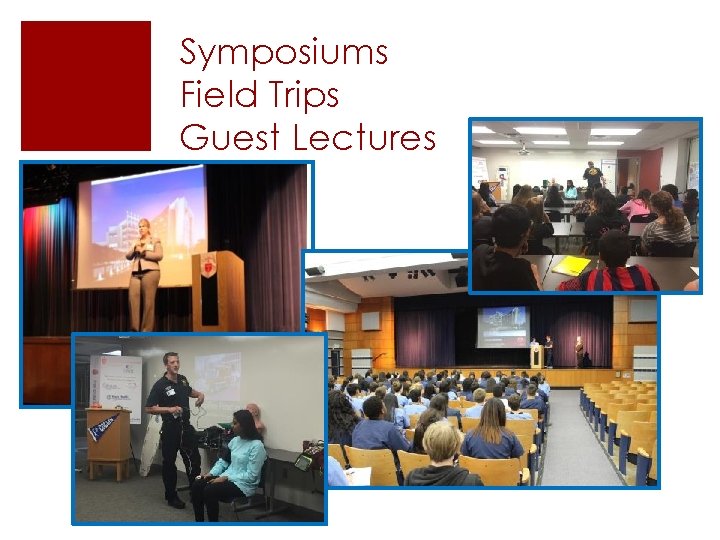 Symposiums
Field Trips
Guest Lectures